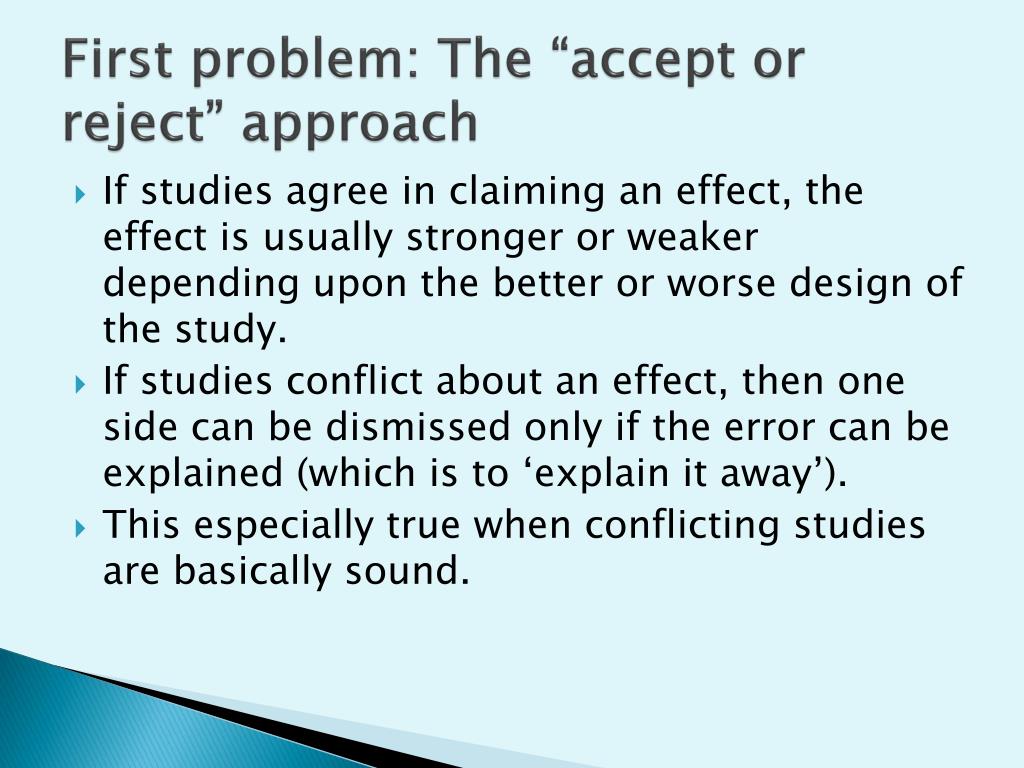 First problem: The “accept or reject” approach

If studies agree in claiming an effect, the effect is usually stronger or weaker depending upon the better or worse design of the study.

If studies conflict about an effect, then one side can be dismissed only if the error can be explained (which is to ‘explain it away’).

This especially true when conflicting studies are basically sound.